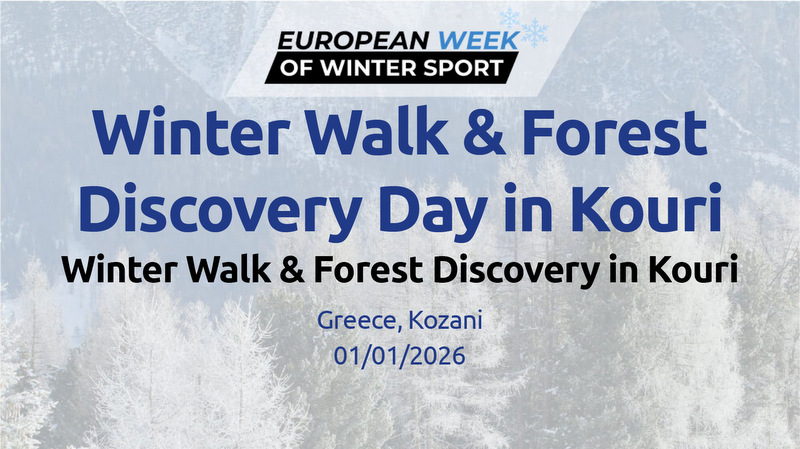 EUROPEAN WEEK
OF WINTER SPORT

Winter Walk & Forest Discovery Day in Kouri

Winter Walk & Forest Discovery in Kouri

Greece, Kozani
01/01/2026